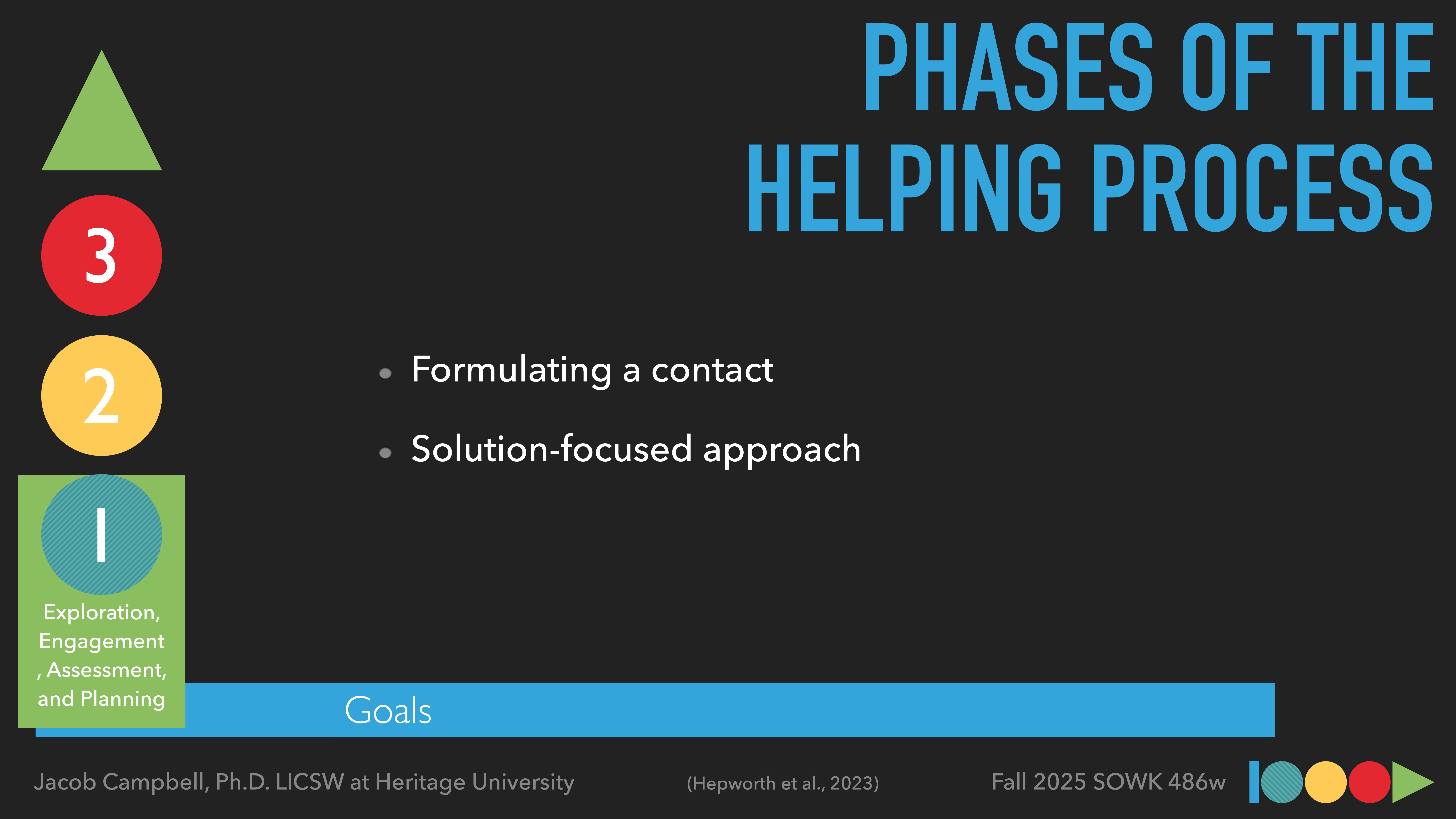 PHASES OF THE HELPING PROCESS

3

2

1

Exploration, Engagement, Assessment, and Planning

- Formulating a contact
- Solution-focused approach

Goals

Jacob Campbell, Ph.D. LICSW at Heritage University

(Hepworth et al., 2023)

Fall 2025 SOWK 486w